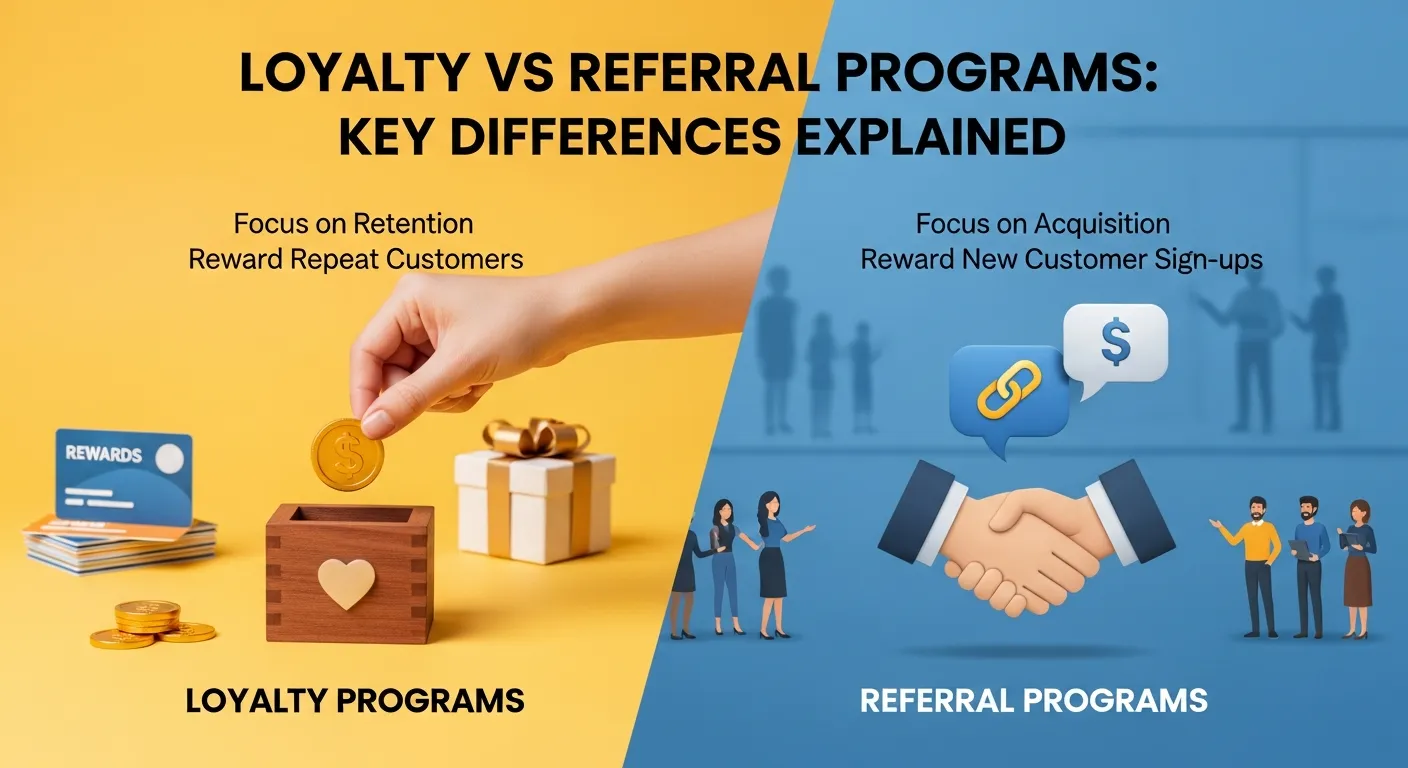 LOYALTY VS REFERRAL PROGRAMS: KEY DIFFERENCES EXPLAINED

Focus on Retention
Reward Repeat Customers

REWARDS

$

LOYALTY PROGRAMS

Focus on Acquisition
Reward New Customer Sign-ups

$

REFERRAL PROGRAMS